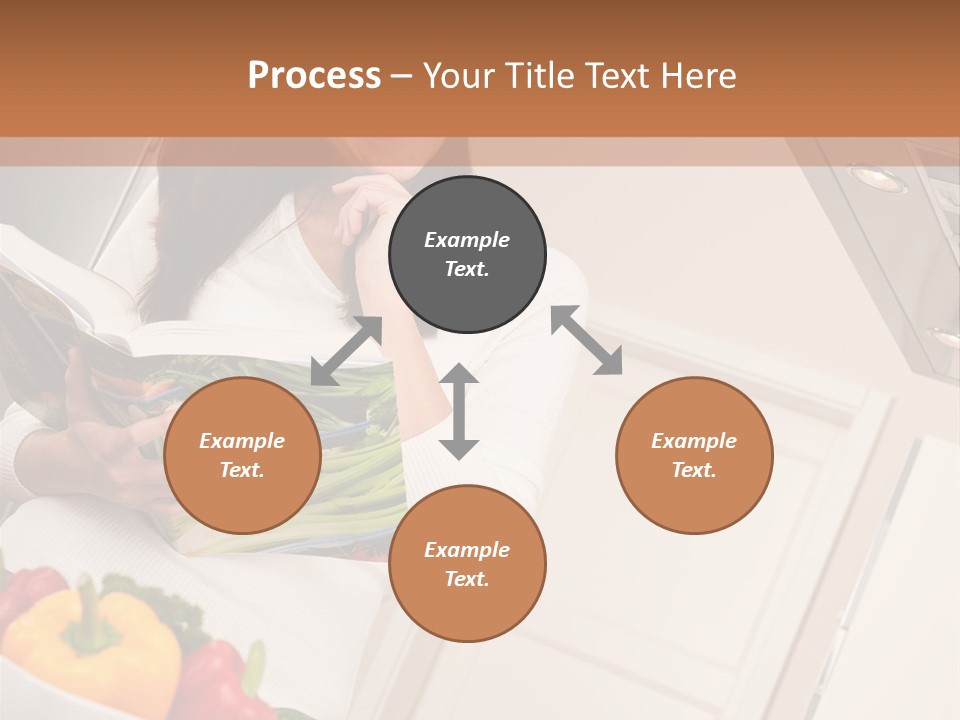 Process – Your Title Text Here

Example Text.

Example Text.

Example Text.

Example Text.